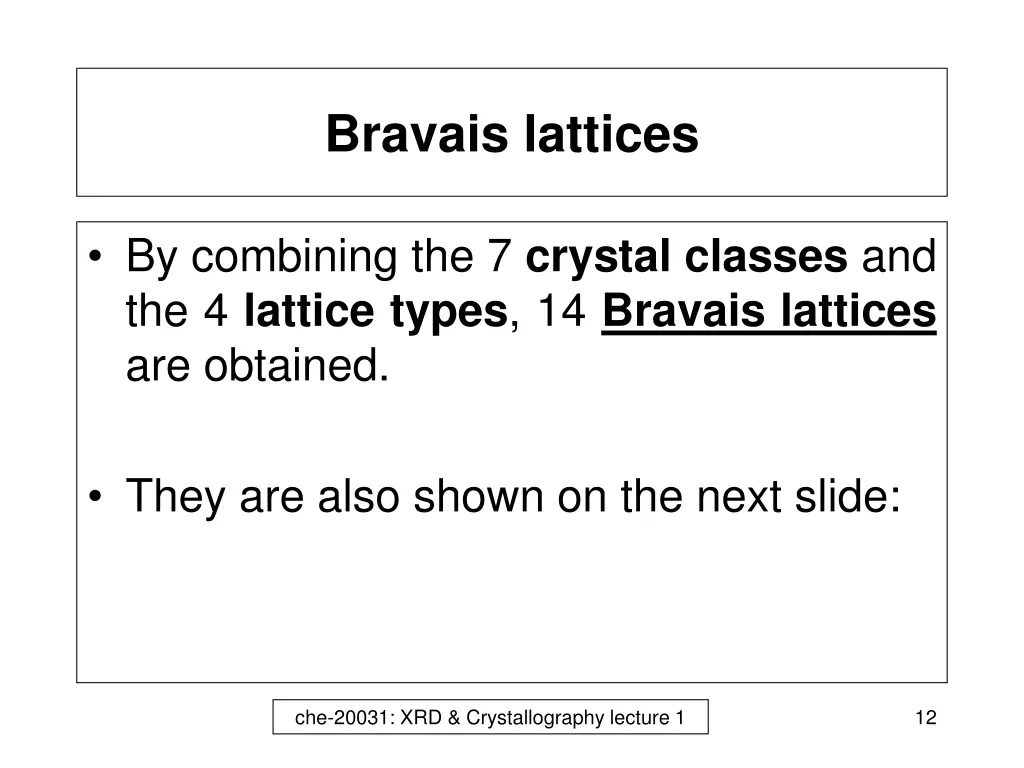 Bravais lattices

• By combining the 7 crystal classes and the 4 lattice types, 14 Bravais lattices are obtained.

• They are also shown on the next slide:

che-20031: XRD & Crystallography lecture 1

12